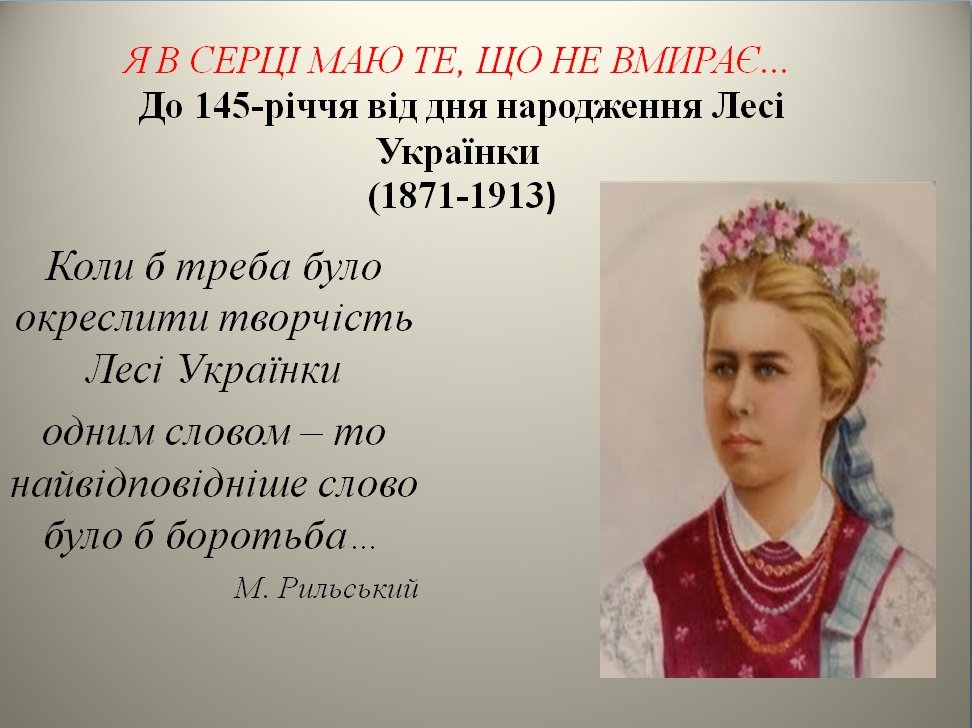 Я В СЕРЦІ МАЮ ТЕ, ЩО НЕ ВМИРАЄ…
До 145-річчя від дня народження Лесі Українки
(1871-1913)

Коли б треба було окреслити творчість Лесі Українки

одним словом – то найвідповідніше слово було б боротьба…

М. Рильський